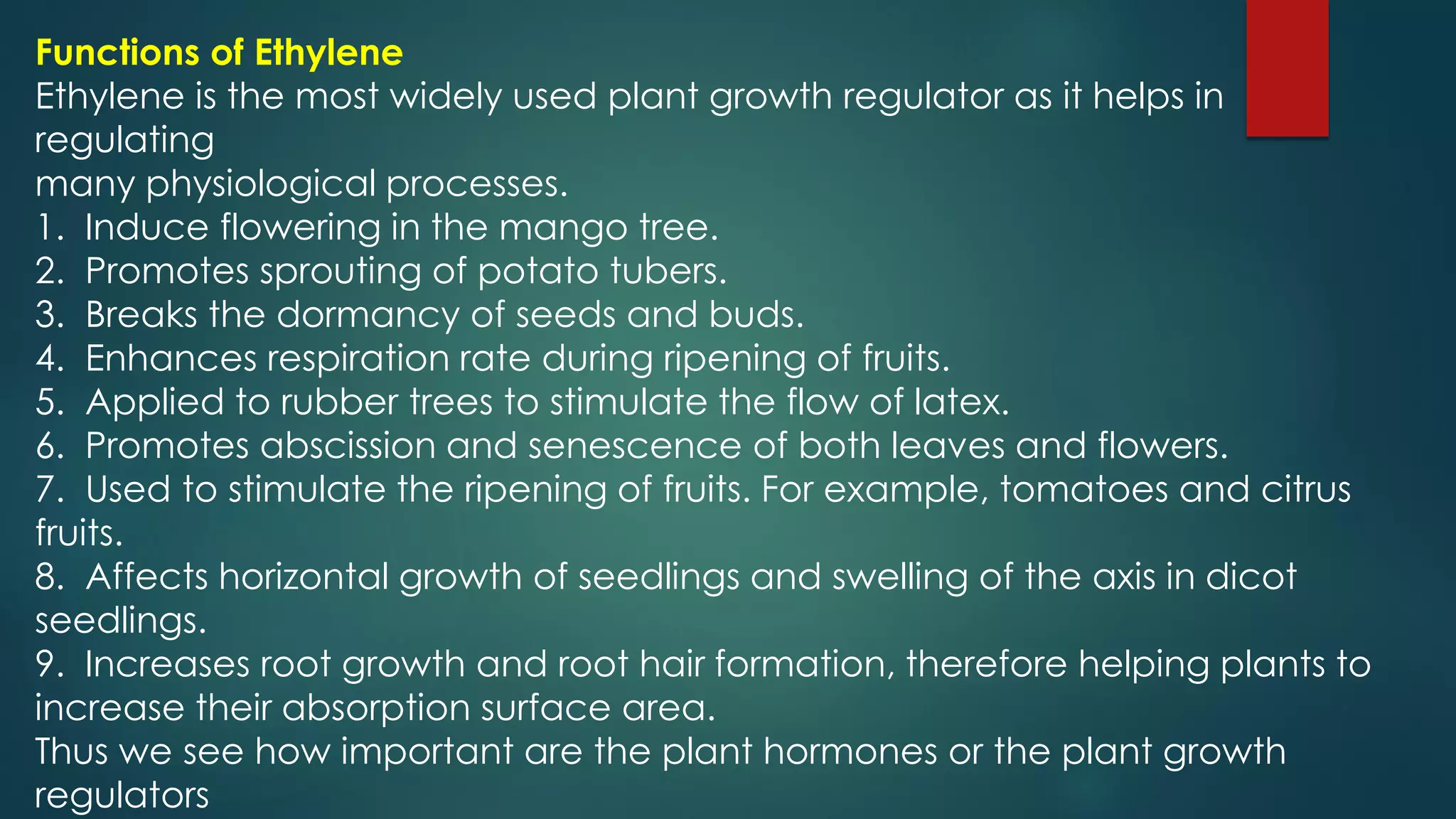 Functions of Ethylene
Ethylene is the most widely used plant growth regulator as it helps in regulating
many physiological processes.
1. Induce flowering in the mango tree.
2. Promotes sprouting of potato tubers.
3. Breaks the dormancy of seeds and buds.
4. Enhances respiration rate during ripening of fruits.
5. Applied to rubber trees to stimulate the flow of latex.
6. Promotes abscission and senescence of both leaves and flowers.
7. Used to stimulate the ripening of fruits. For example, tomatoes and citrus fruits.
8. Affects horizontal growth of seedlings and swelling of the axis in dicot seedlings.
9. Increases root growth and root hair formation, therefore helping plants to increase their absorption surface area.
Thus we see how important are the plant hormones or the plant growth regulators